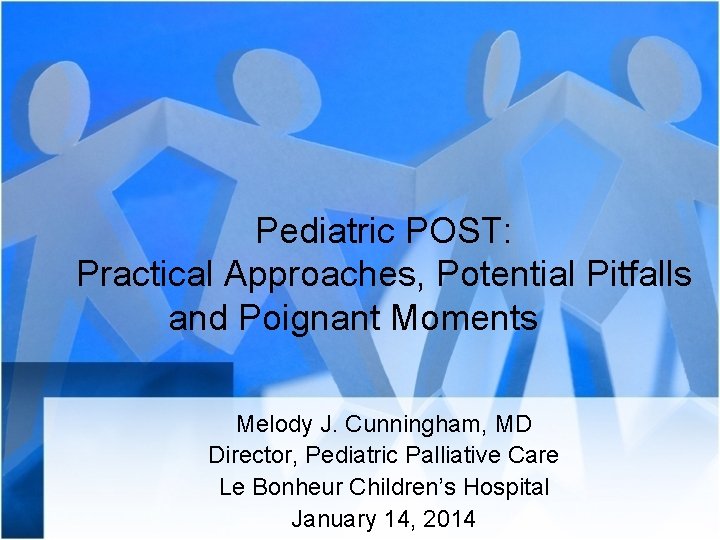 Pediatric POST:
Practical Approaches, Potential Pitfalls and Poignant Moments

Melody J. Cunningham, MD
Director, Pediatric Palliative Care
Le Bonheur Children's Hospital
January 14, 2014